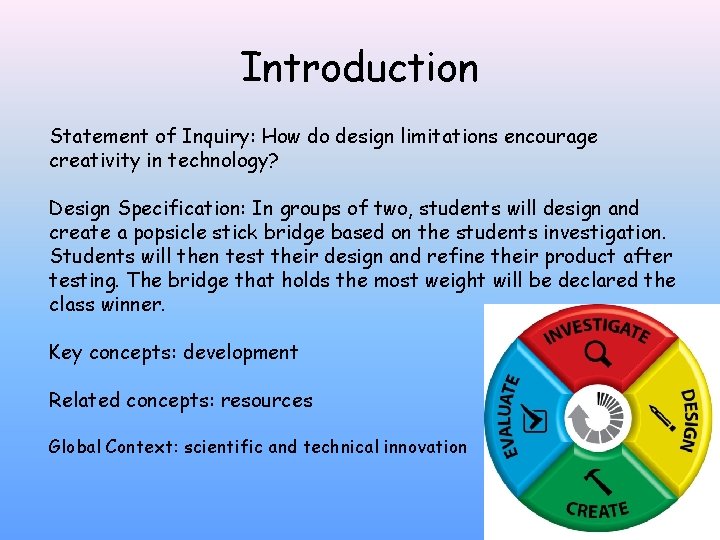 Introduction

Statement of Inquiry: How do design limitations encourage creativity in technology?

Design Specification: In groups of two, students will design and create a popsicle stick bridge based on the students investigation. Students will then test their design and refine their product after testing. The bridge that holds the most weight will be declared the class winner.

Key concepts: development

Related concepts: resources

Global Context: scientific and technical innovation

INVESTIGATE
DESIGN
CREATE
EVALUATE